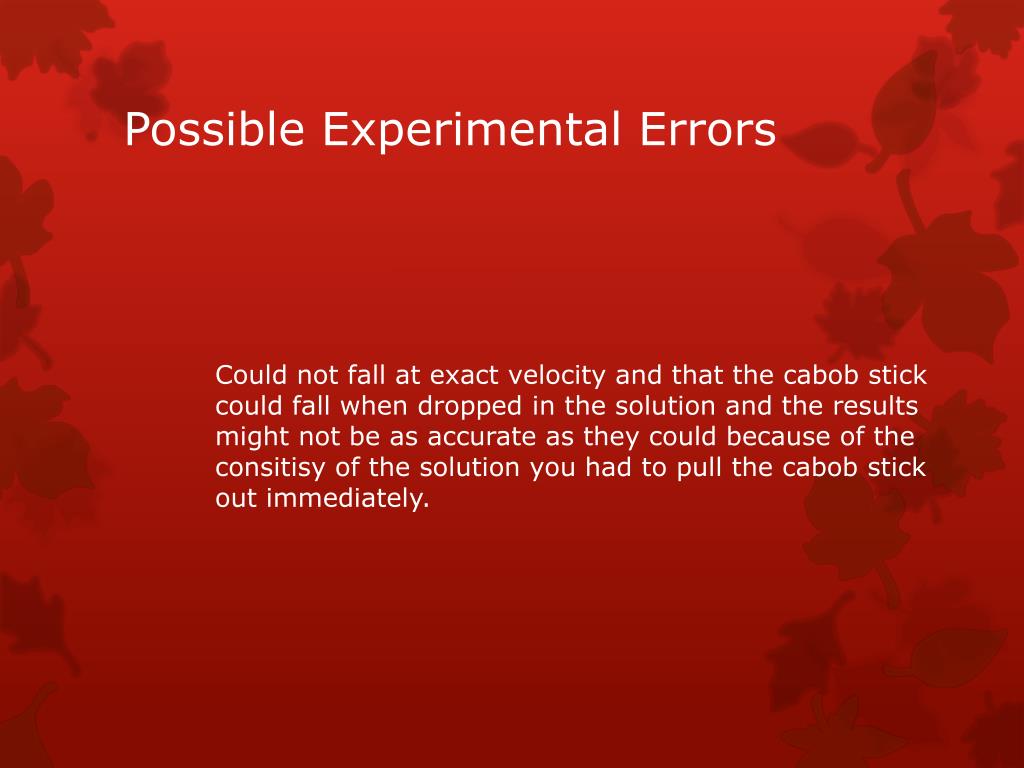 Possible Experimental Errors

Could not fall at exact velocity and that the cabob stick could fall when dropped in the solution and the results might not be as accurate as they could because of the consitisy of the solution you had to pull the cabob stick out immediately.